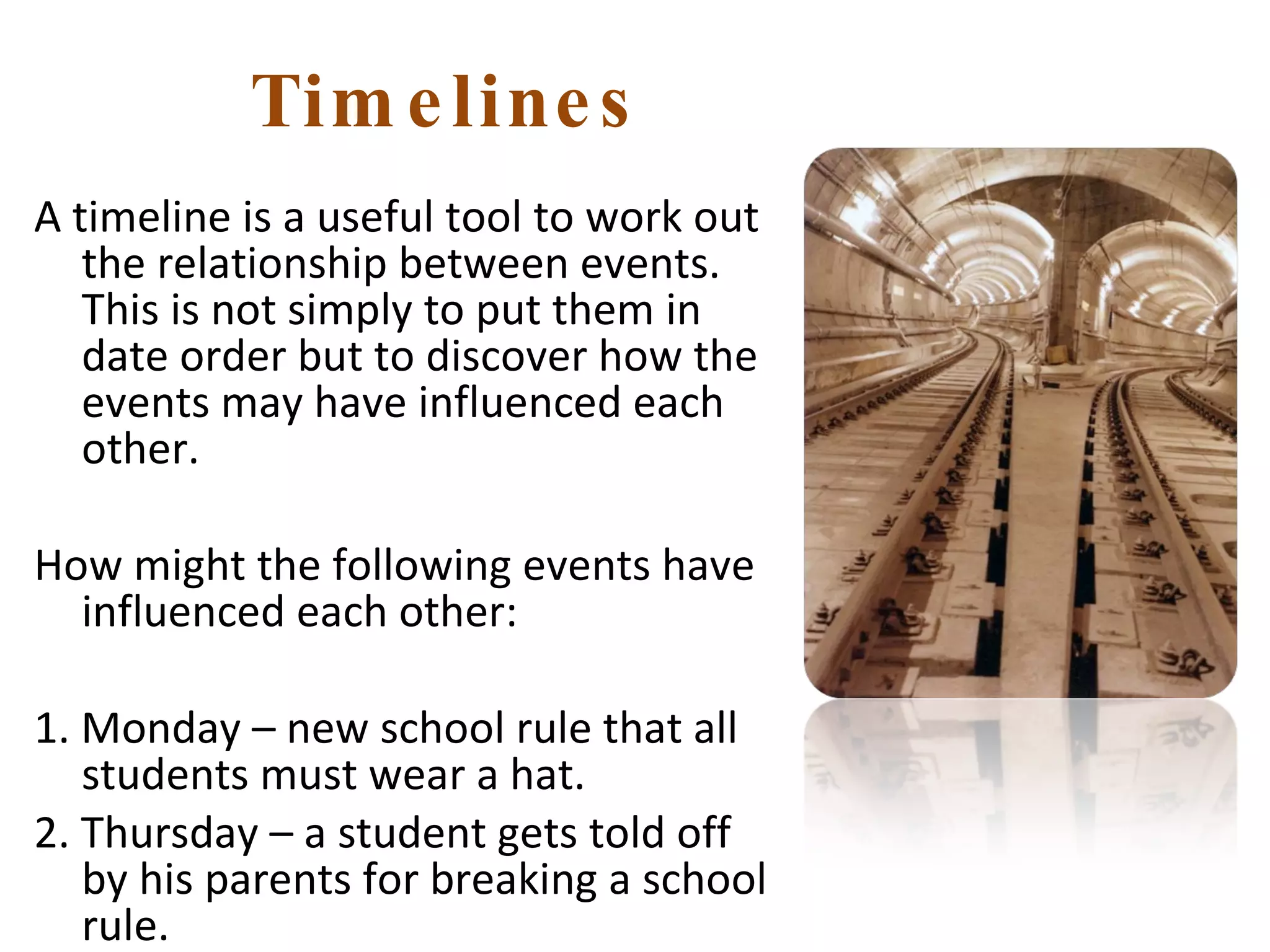 Timelines

A timeline is a useful tool to work out the relationship between events. This is not simply to put them in date order but to discover how the events may have influenced each other.

How might the following events have influenced each other:

1. Monday – new school rule that all students must wear a hat.
2. Thursday – a student gets told off by his parents for breaking a school rule.